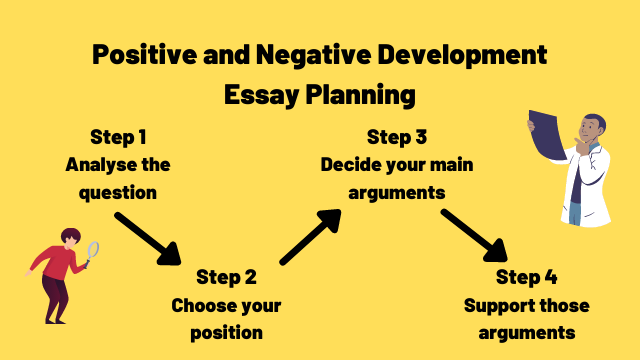 Positive and Negative Development Essay Planning

Step 1
Analyse the question

Step 2
Choose your position

Step 3
Decide your main arguments

Step 4
Support those arguments